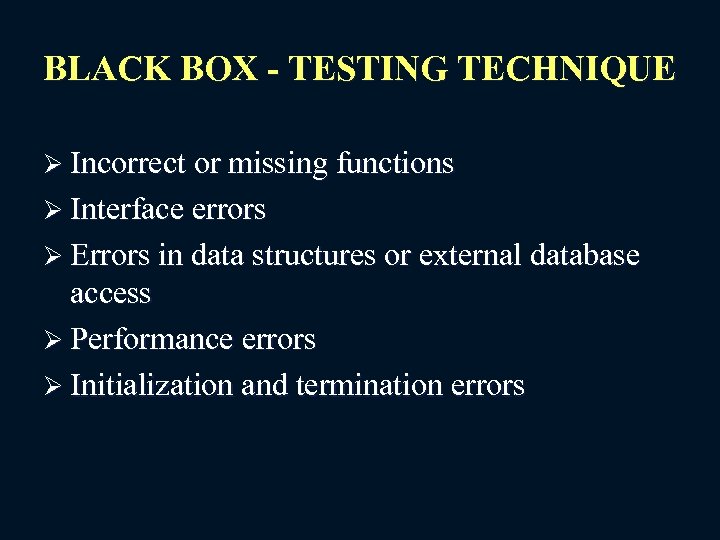 BLACK BOX - TESTING TECHNIQUE

➢ Incorrect or missing functions
➢ Interface errors
➢ Errors in data structures or external database access
➢ Performance errors
➢ Initialization and termination errors